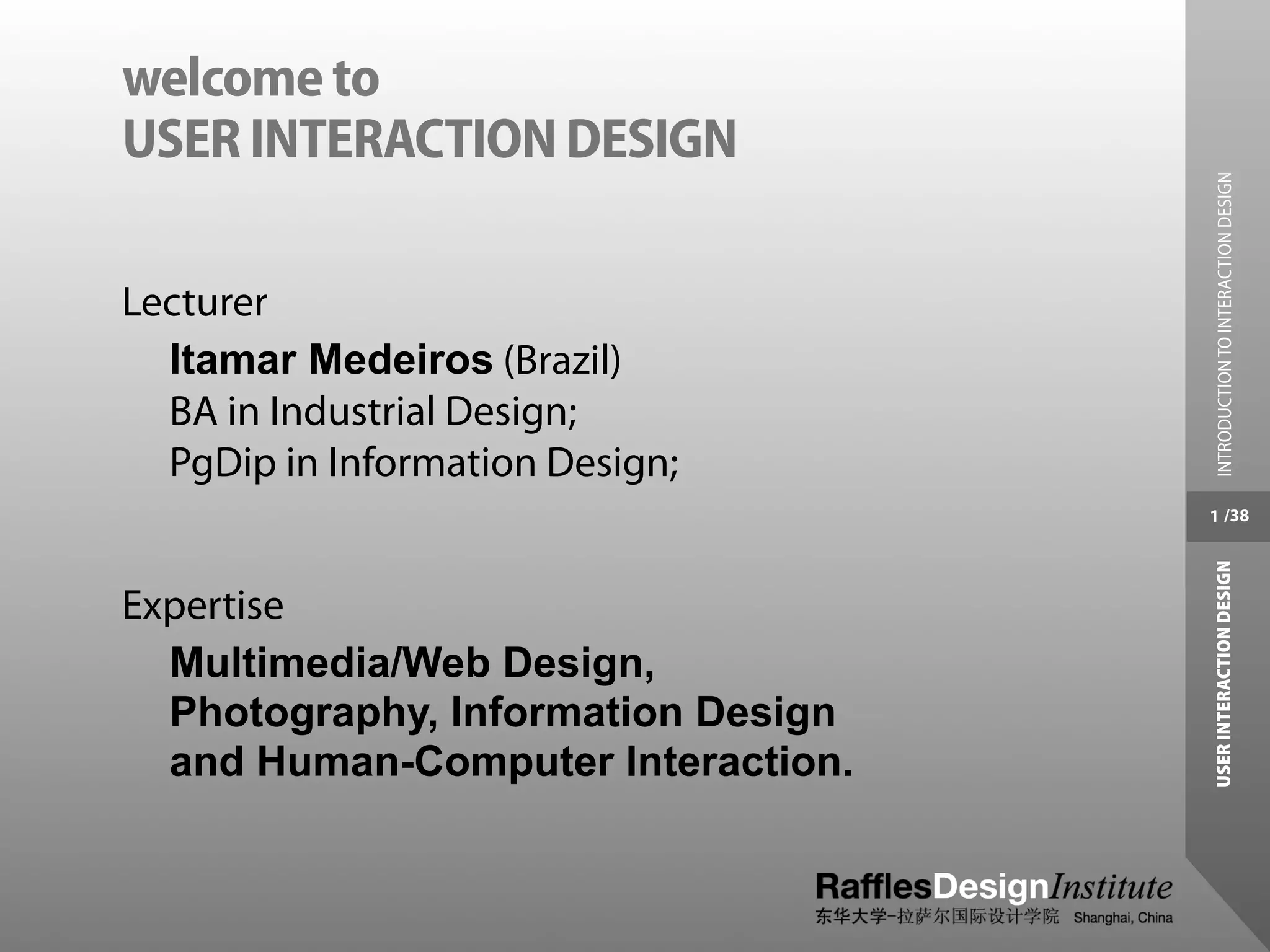 welcome to
USER INTERACTION DESIGN

Lecturer

Itamar Medeiros (Brazil)
BA in Industrial Design;
PgDip in Information Design;

Expertise

Multimedia/Web Design, Photography, Information Design and Human-Computer Interaction.

INTRODUCTION TO INTERACTION DESIGN

1 /38

USER INTERACTION DESIGN

RafflesDesignInstitute
东华大学-拉萨尔国际设计学院 Shanghai, China